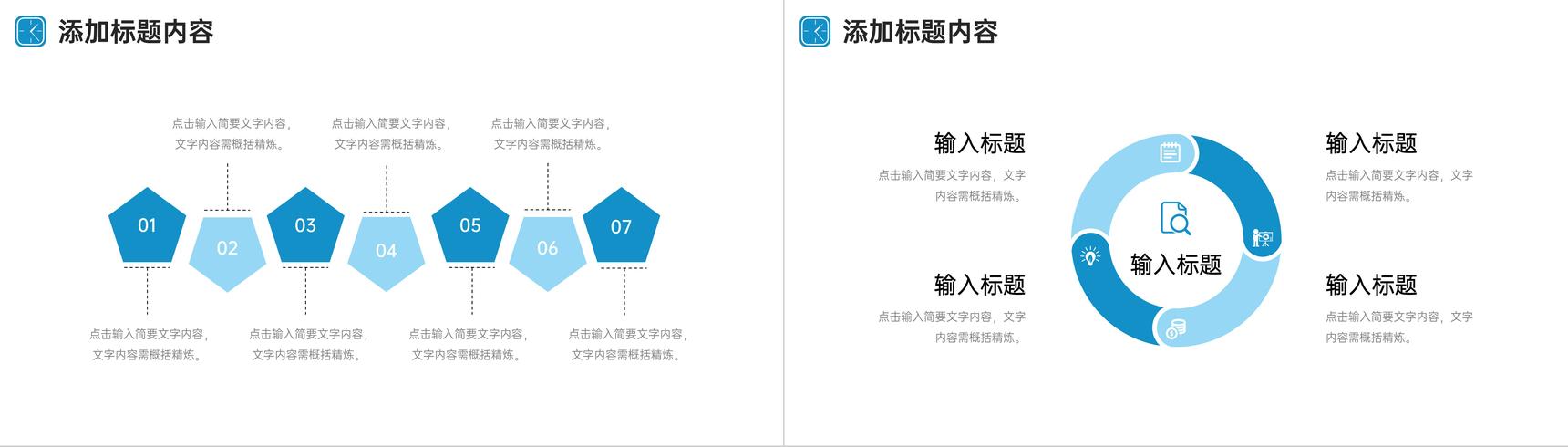 添加标题内容

点击输入简要文字内容，文字内容需概括精炼。

点击输入简要文字内容，文字内容需概括精炼。

点击输入简要文字内容，文字内容需概括精炼。

01

02

03

04

05

06

07

点击输入简要文字内容，文字内容需概括精炼。

点击输入简要文字内容，文字内容需概括精炼。

点击输入简要文字内容，文字内容需概括精炼。

点击输入简要文字内容，文字内容需概括精炼。

添加标题内容

输入标题

点击输入简要文字内容，文字内容需概括精炼。

输入标题

点击输入简要文字内容，文字内容需概括精炼。

输入标题

输入标题

点击输入简要文字内容，文字内容需概括精炼。

输入标题

点击输入简要文字内容，文字内容需概括精炼。